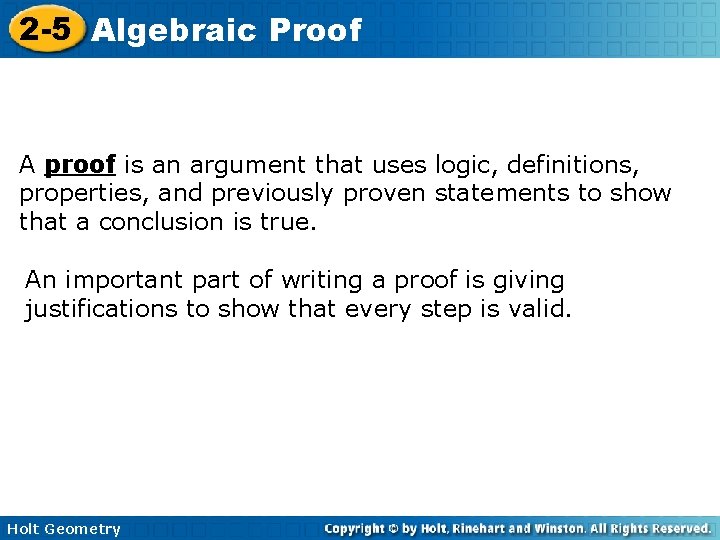 2-5 Algebraic Proof

A proof is an argument that uses logic, definitions, properties, and previously proven statements to show that a conclusion is true.

An important part of writing a proof is giving justifications to show that every step is valid.

Holt Geometry

Copyright © by Holt, Rinehart and Winston. All Rights Reserved.